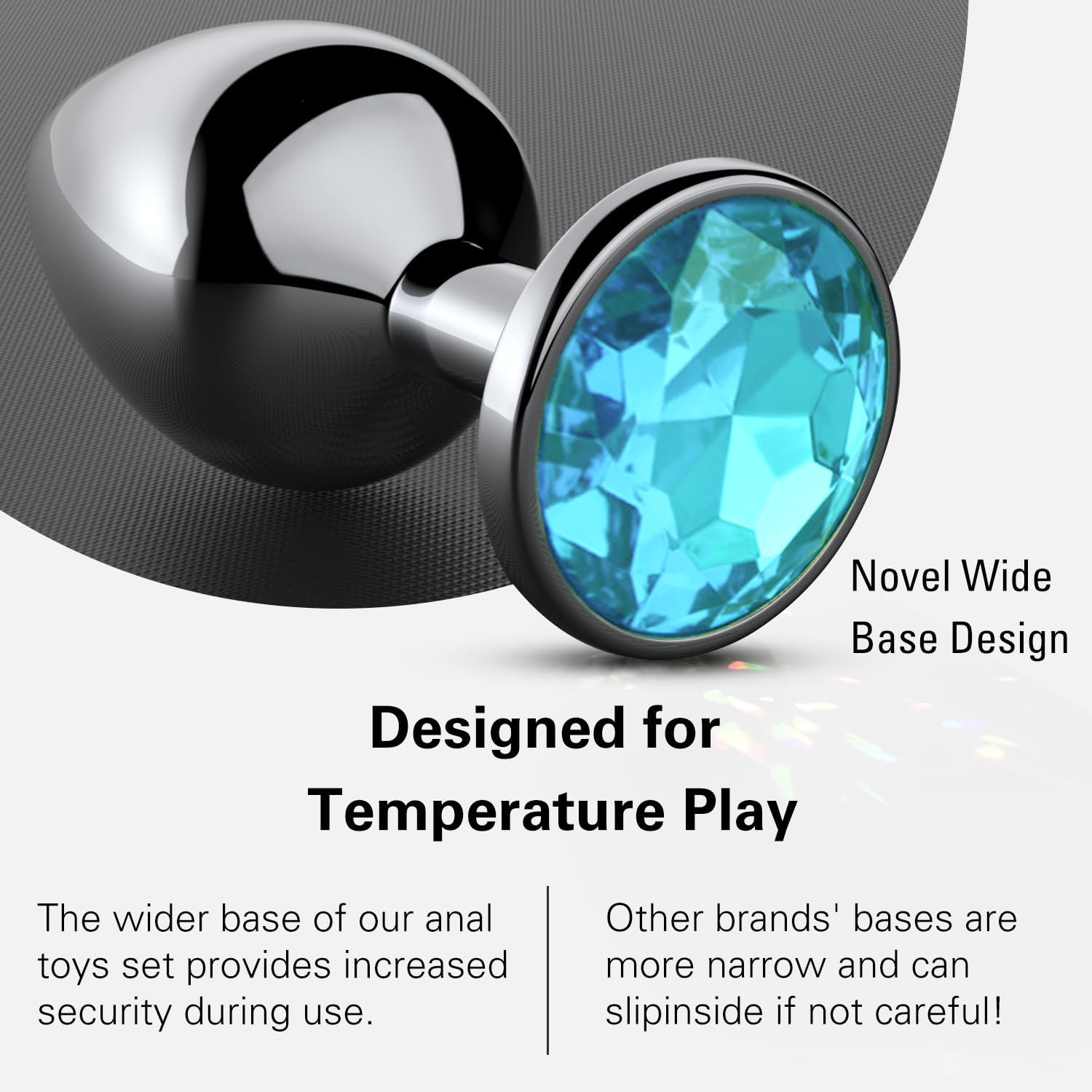 Novel Wide Base Design

Designed for Temperature Play

The wider base of our anal toys set provides increased security during use.

Other brands' bases are more narrow and can slipinside if not careful!